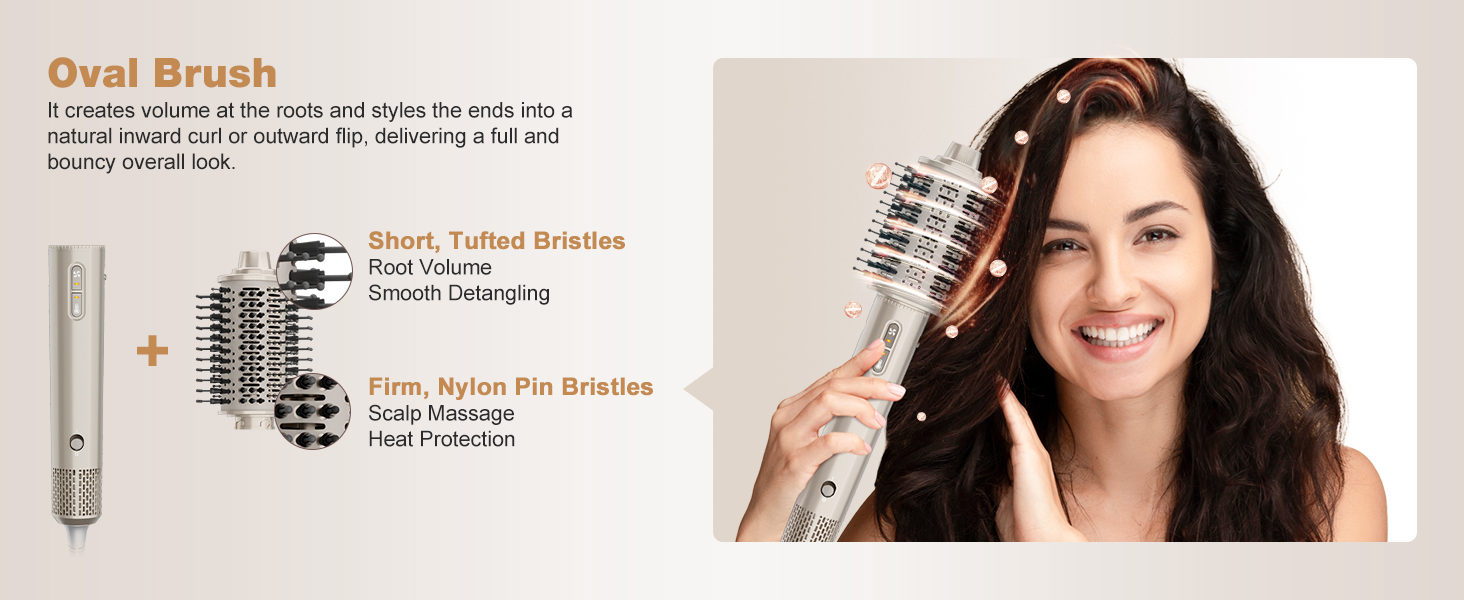 Oval Brush

It creates volume at the roots and styles the ends into a natural inward curl or outward flip, delivering a full and bouncy overall look.

+

Short, Tufted Bristles
Root Volume
Smooth Detangling

Firm, Nylon Pin Bristles
Scalp Massage
Heat Protection